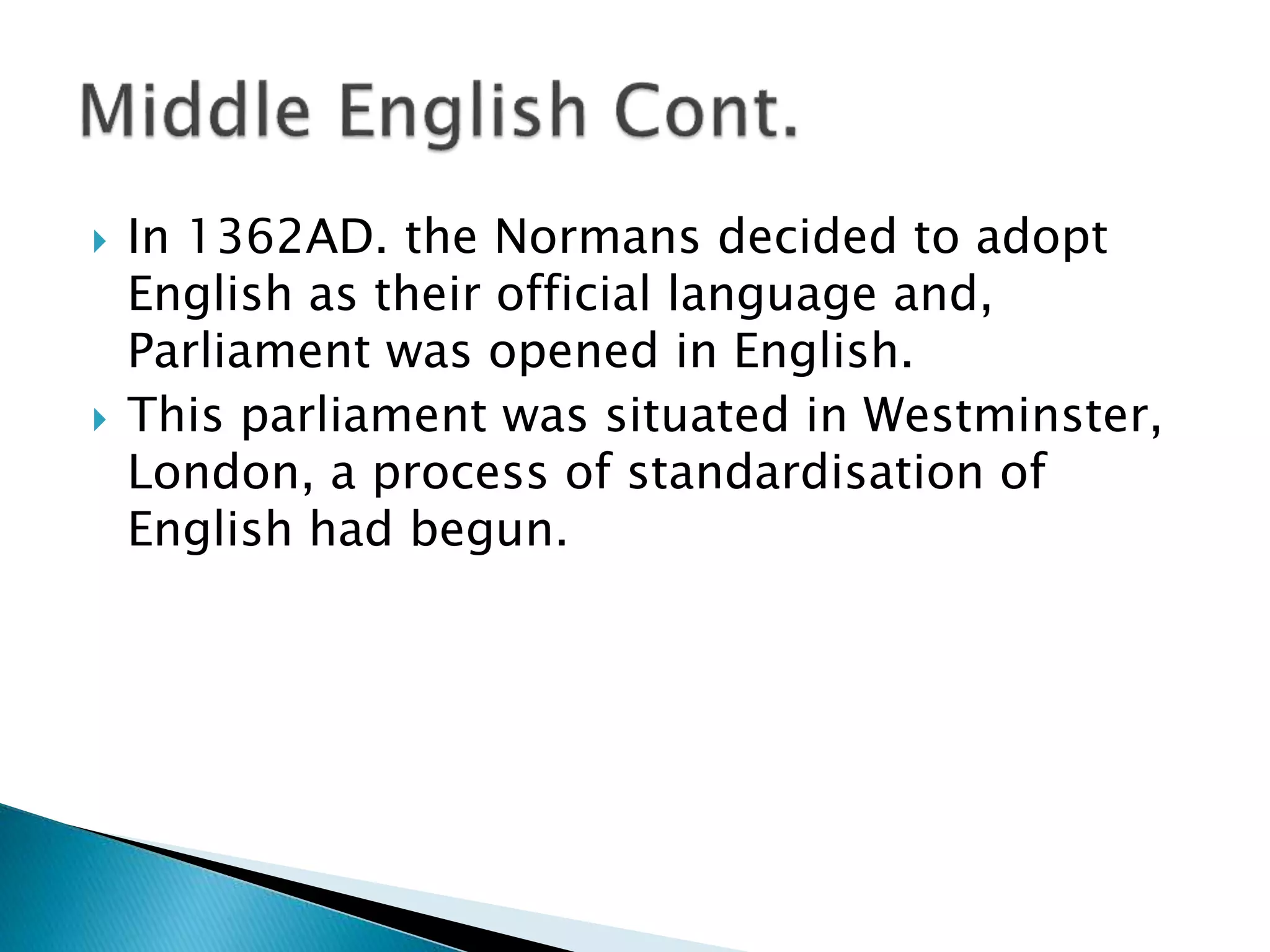 Middle English Cont.

In 1362AD. the Normans decided to adopt English as their official language and, Parliament was opened in English.

This parliament was situated in Westminster, London, a process of standardisation of English had begun.